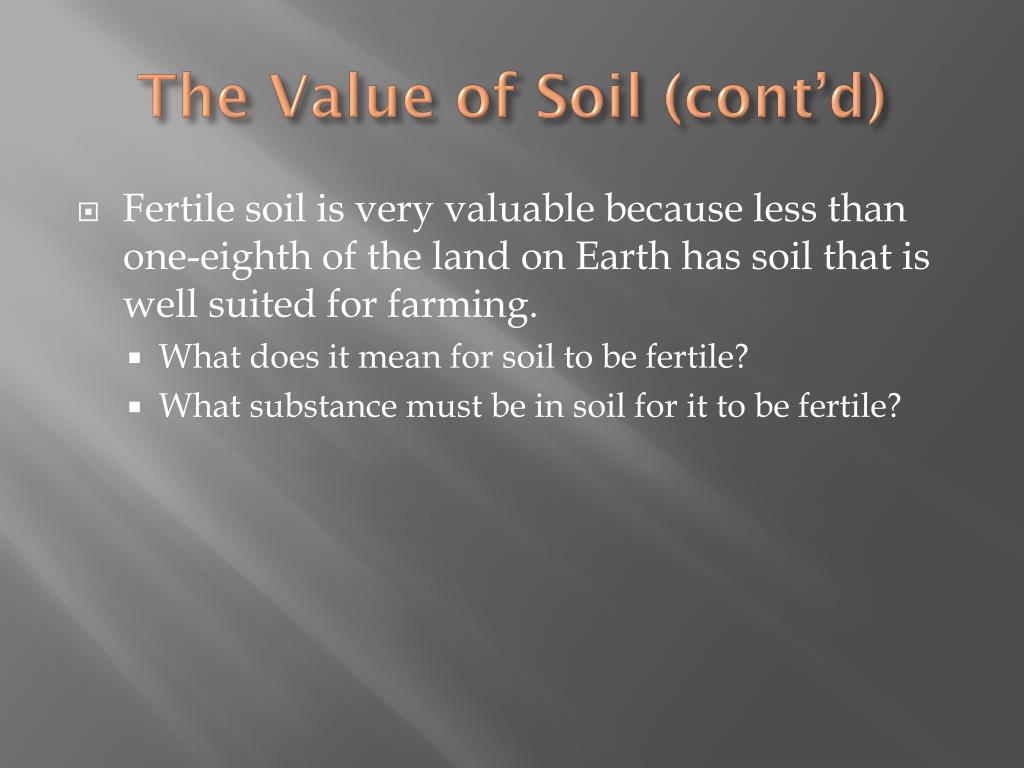 The Value of Soil (cont’d)

Fertile soil is very valuable because less than one-eighth of the land on Earth has soil that is well suited for farming.

What does it mean for soil to be fertile?

What substance must be in soil for it to be fertile?